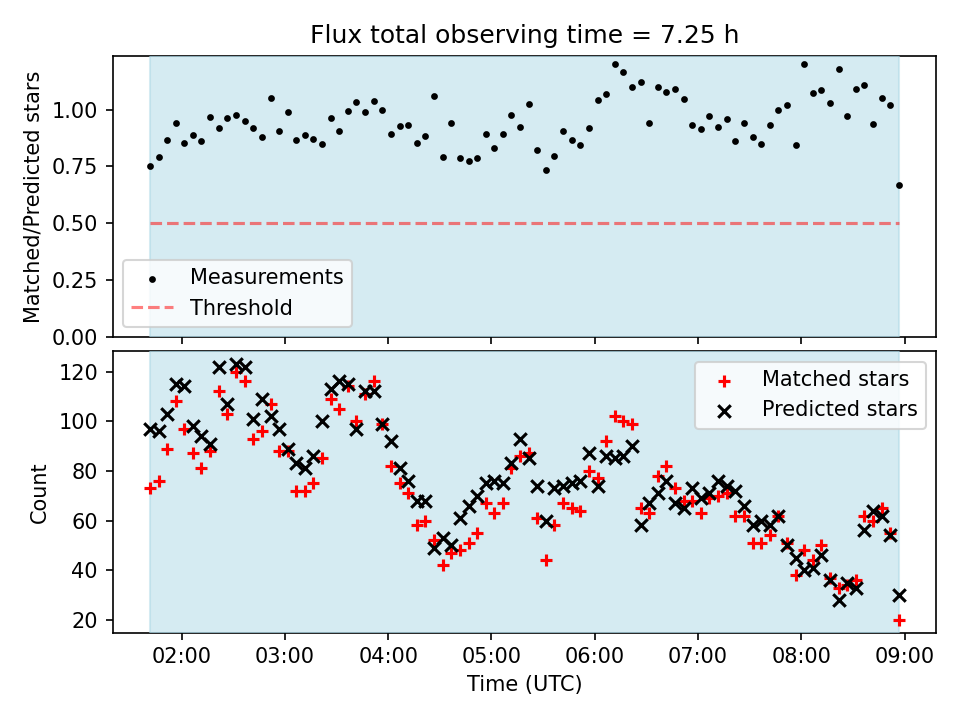 Flux total observing time = 7.25 h

Matched/Predicted stars

1.00
0.75
0.50
0.25
0.00

Measurements
Threshold

Count

120
100
80
60
40
20

Matched stars
Predicted stars

02:00
03:00
04:00
05:00
06:00
07:00
08:00
09:00

Time (UTC)